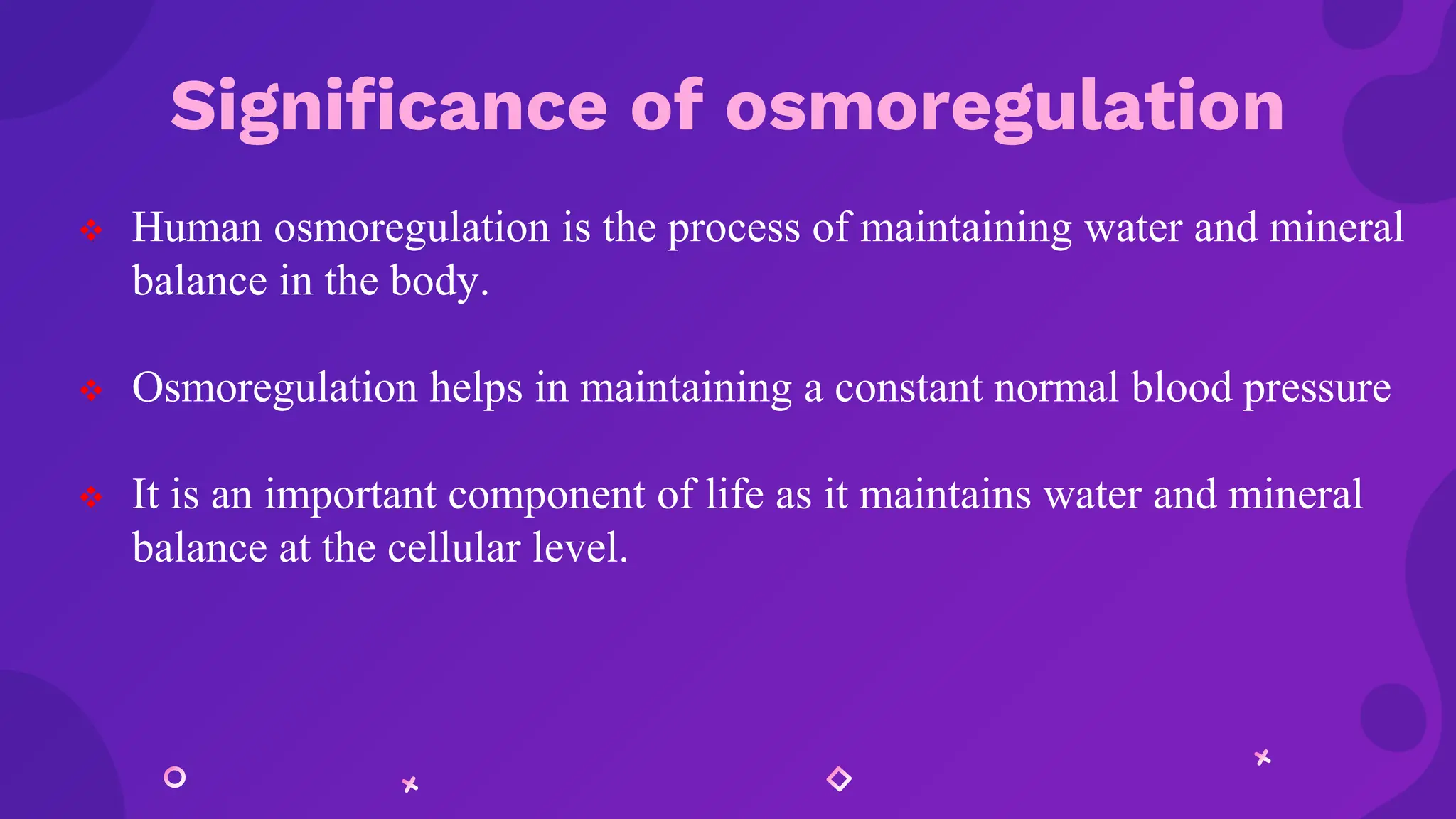 Significance of osmoregulation

❖ Human osmoregulation is the process of maintaining water and mineral balance in the body.

❖ Osmoregulation helps in maintaining a constant normal blood pressure

❖ It is an important component of life as it maintains water and mineral balance at the cellular level.